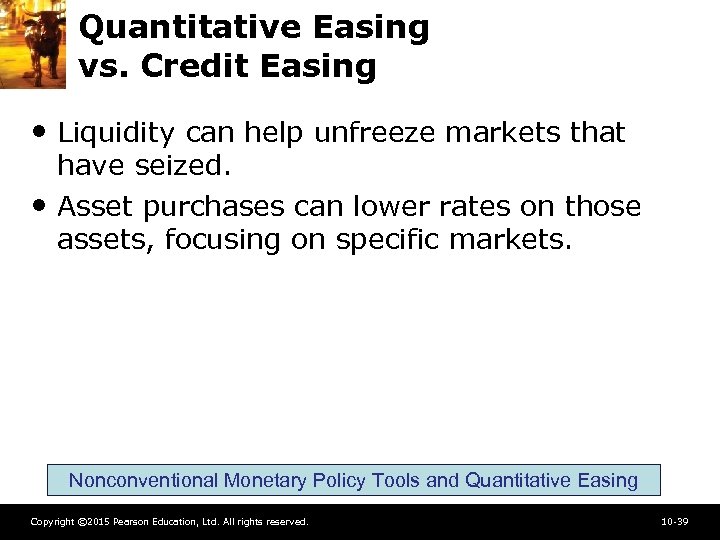 Quantitative Easing vs. Credit Easing

• Liquidity can help unfreeze markets that have seized.
• Asset purchases can lower rates on those assets, focusing on specific markets.

Nonconventional Monetary Policy Tools and Quantitative Easing

Copyright ©2015 Pearson Education, Ltd. All rights reserved.

10-39